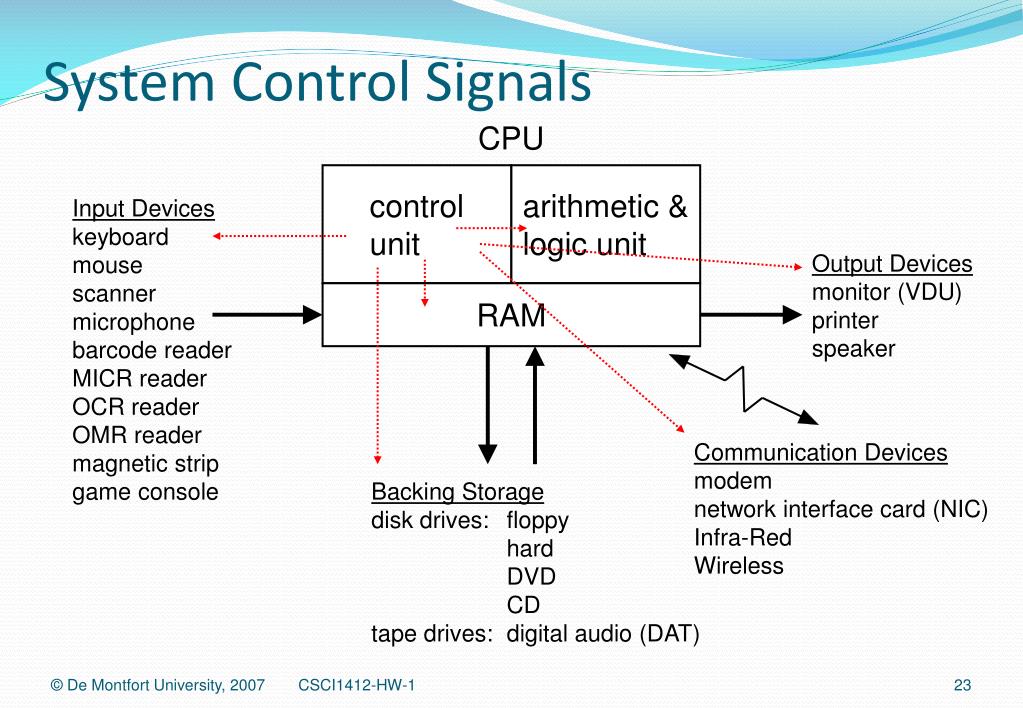 System Control Signals

CPU

control unit

arithmetic & logic unit

RAM

Input Devices
keyboard
mouse
scanner
microphone
barcode reader
MICR reader
OCR reader
OMR reader
magnetic strip
game console

Output Devices
monitor (VDU)
printer
speaker

Communication Devices
modem
network interface card (NIC)
Infra-Red
Wireless

Backing Storage
disk drives: floppy
hard
DVD
CD
tape drives: digital audio (DAT)

© De Montfort University, 2007 CSCI1412-HW-1 23